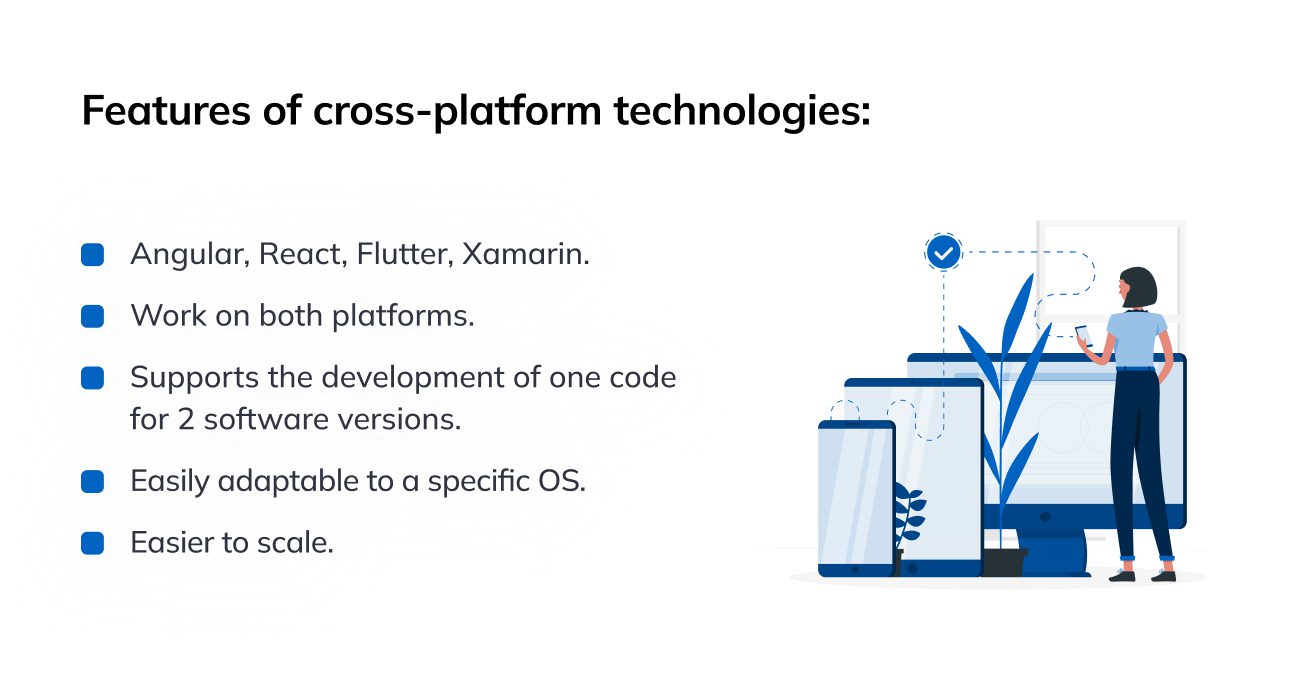 Features of cross-platform technologies:

Angular, React, Flutter, Xamarin.

Work on both platforms.

Supports the development of one code for 2 software versions.

Easily adaptable to a specific OS.

Easier to scale.